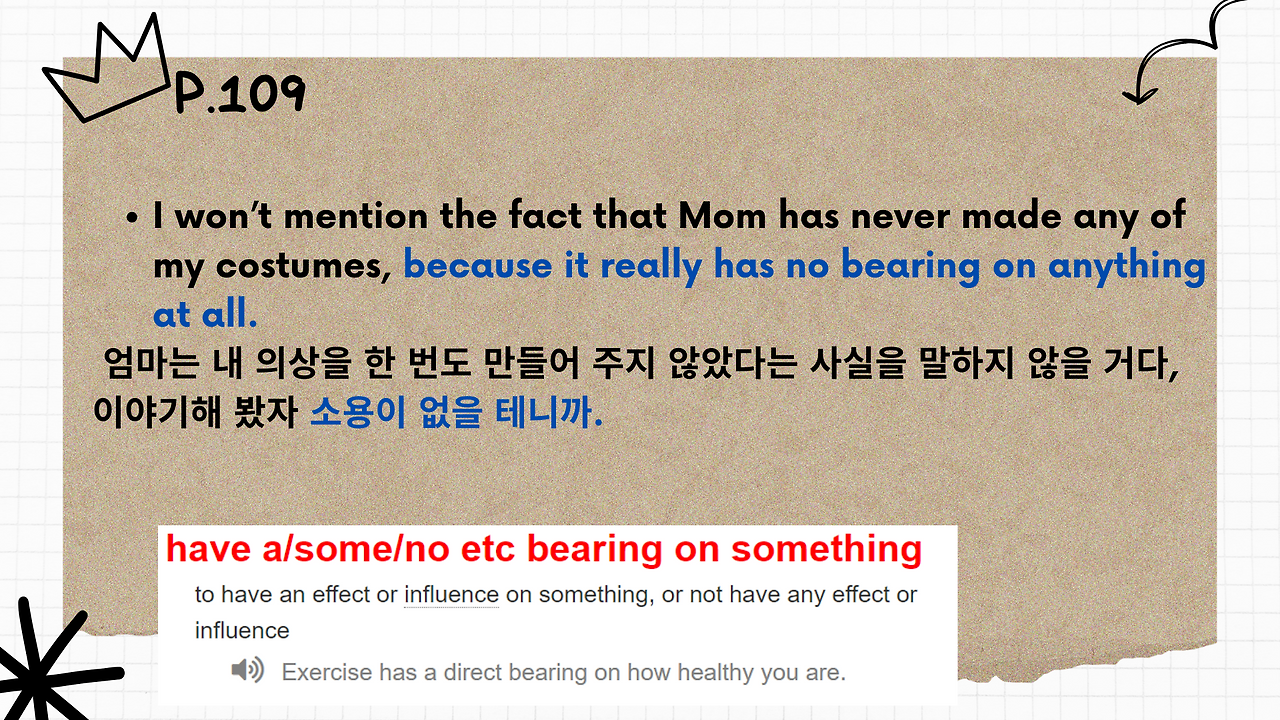 P.109

• I won't mention the fact that Mom has never made any of my costumes, because it really has no bearing on anything at all.

엄마는 내 의상을 한 번도 만들어 주지 않았다는 사실을 말하지 않을 거다, 이야기해 봤자 소용이 없을 테니까.

have a/some/no etc bearing on something

to have an effect or influence on something, or not have any effect or influence

Exercise has a direct bearing on how healthy you are.